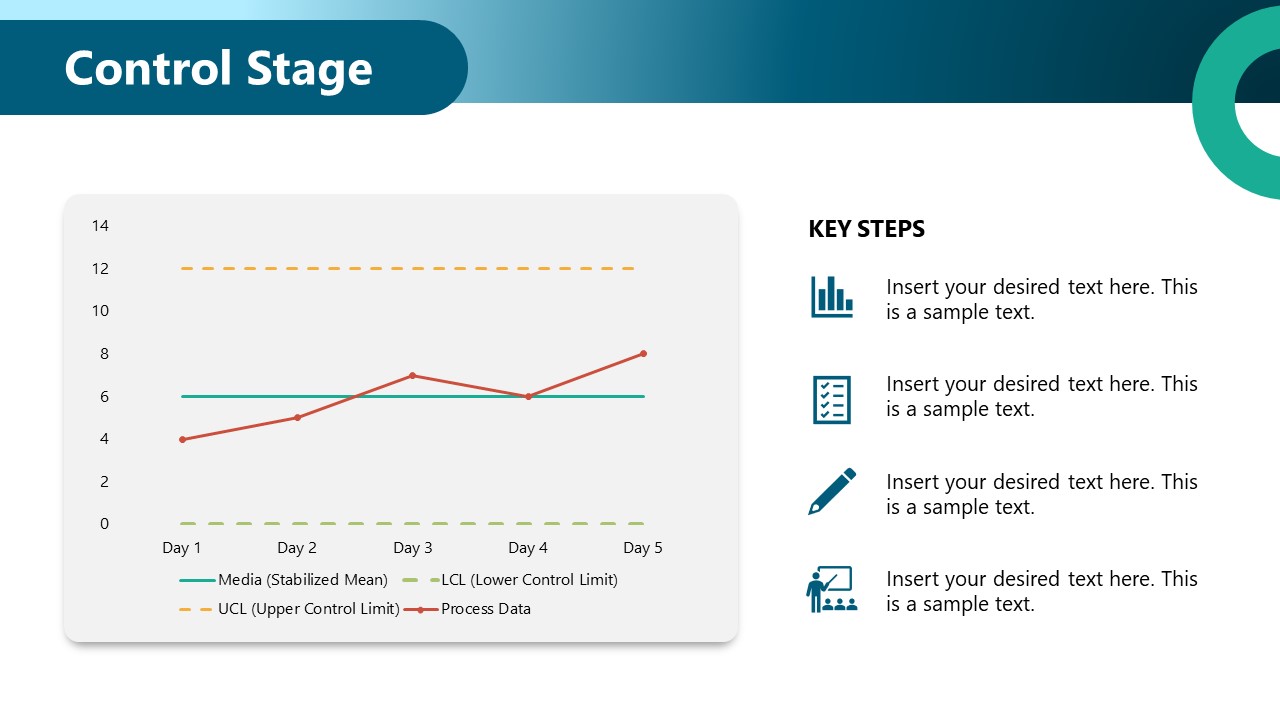 Control Stage

14
12
10
8
6
4
2
0

Day 1 Day 2 Day 3 Day 4 Day 5

Media (Stabilized Mean) LCL (Lower Control Limit) UCL (Upper Control Limit) Process Data

KEY STEPS

Insert your desired text here. This is a sample text.

Insert your desired text here. This is a sample text.

Insert your desired text here. This is a sample text.

Insert your desired text here. This is a sample text.